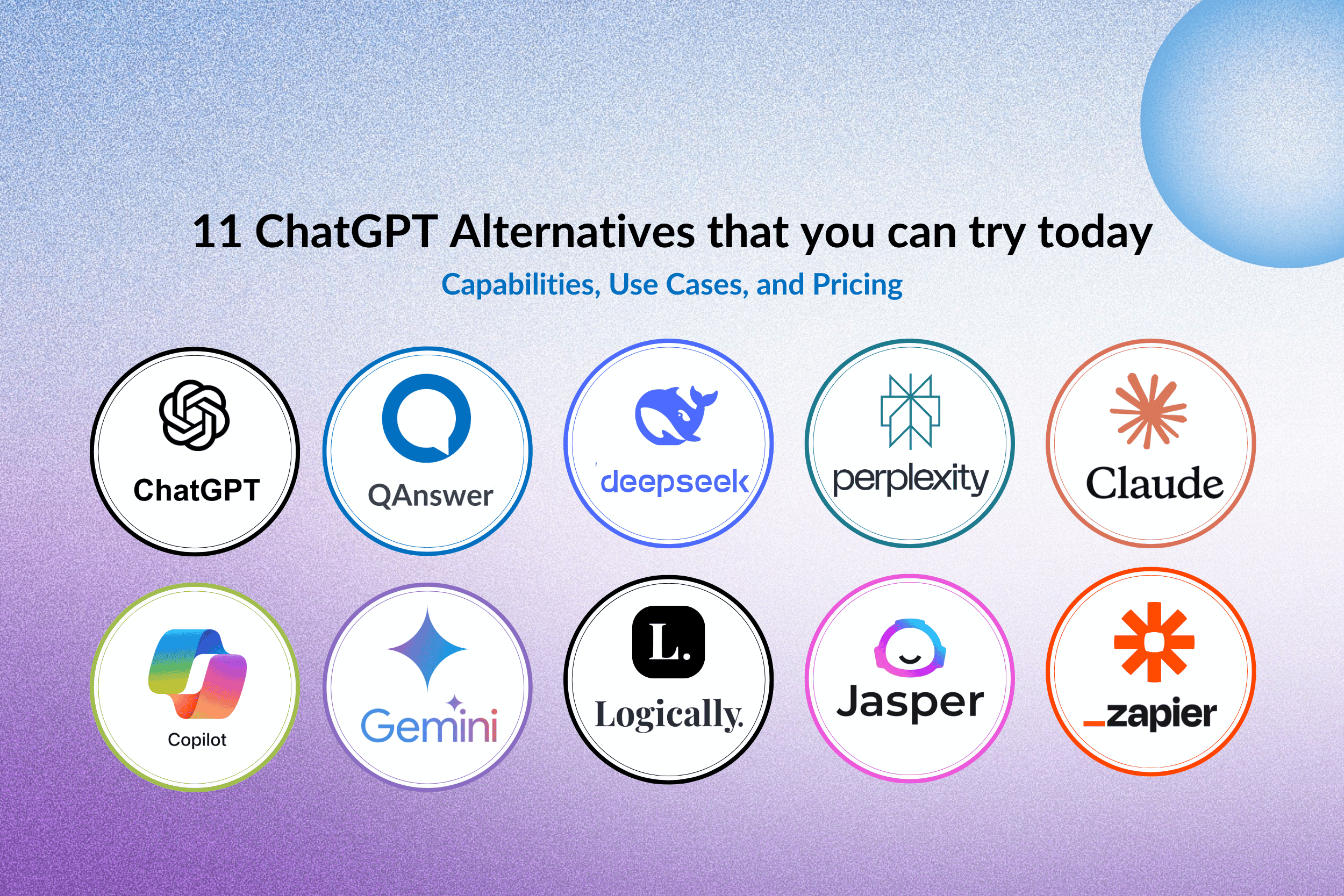 11 ChatGPT Alternatives that you can try today

Capabilities, Use Cases, and Pricing

ChatGPT

QAnswer

deepseek

perplexity

Claude

Copilot

Gemini

L.

Logically.

Jasper

_zapier